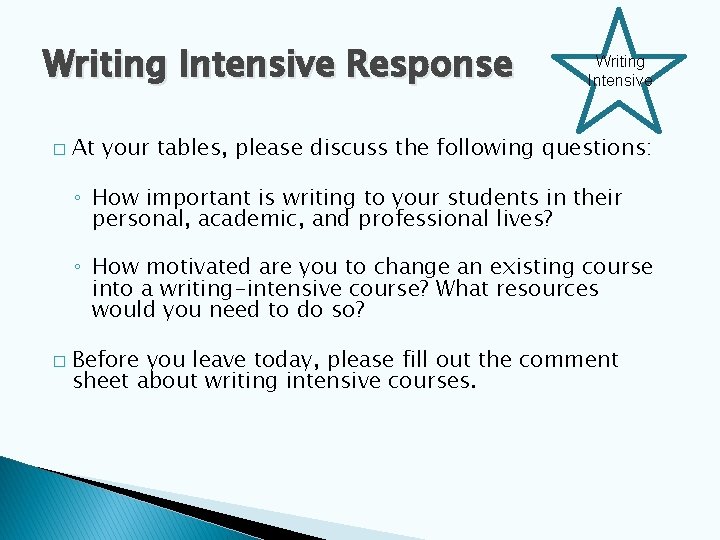 Writing Intensive Response

Writing Intensive

□ At your tables, please discuss the following questions:

◦ How important is writing to your students in their personal, academic, and professional lives?

◦ How motivated are you to change an existing course into a writing-intensive course? What resources would you need to do so?

□ Before you leave today, please fill out the comment sheet about writing intensive courses.